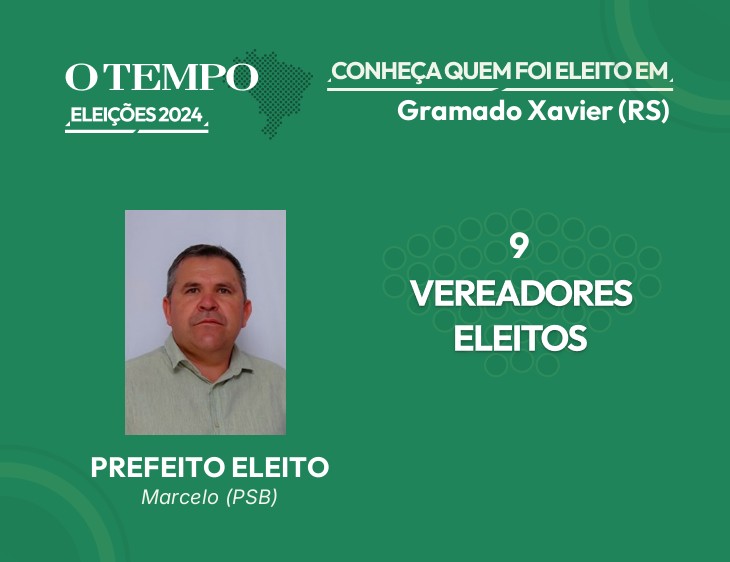 O TEMPO
ELEIÇÕES 2024

CONHEÇA QUEM FOI ELEITO EM
Gramado Xavier (RS)

9
VEREADORES ELEITOS

PREFEITO ELEITO
Marcelo (PSB)